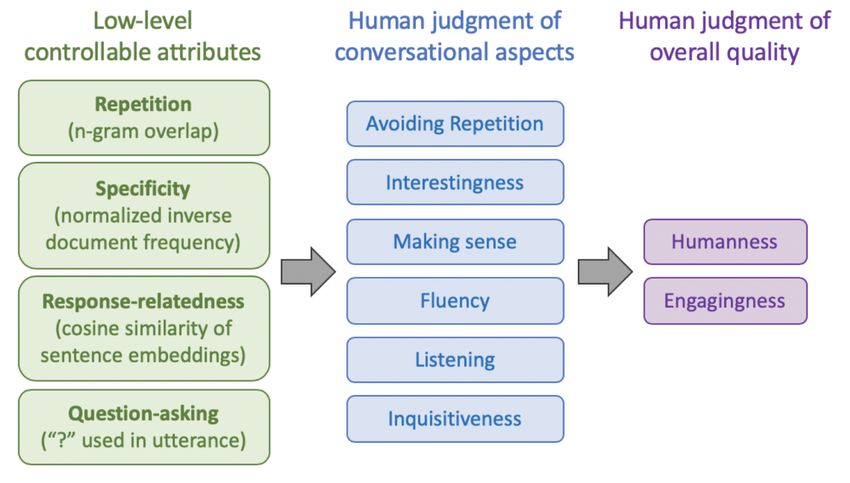 Low-level controllable attributes

Repetition
(n-gram overlap)

Specificity
(normalized inverse document frequency)

Response-relatedness
(cosine similarity of sentence embeddings)

Question-asking
("?" used in utterance)

Human judgment of conversational aspects

Avoiding Repetition

Interestingness

Making sense

Fluency

Listening

Inquisitiveness

Human judgment of overall quality

Humanness

Engagingness